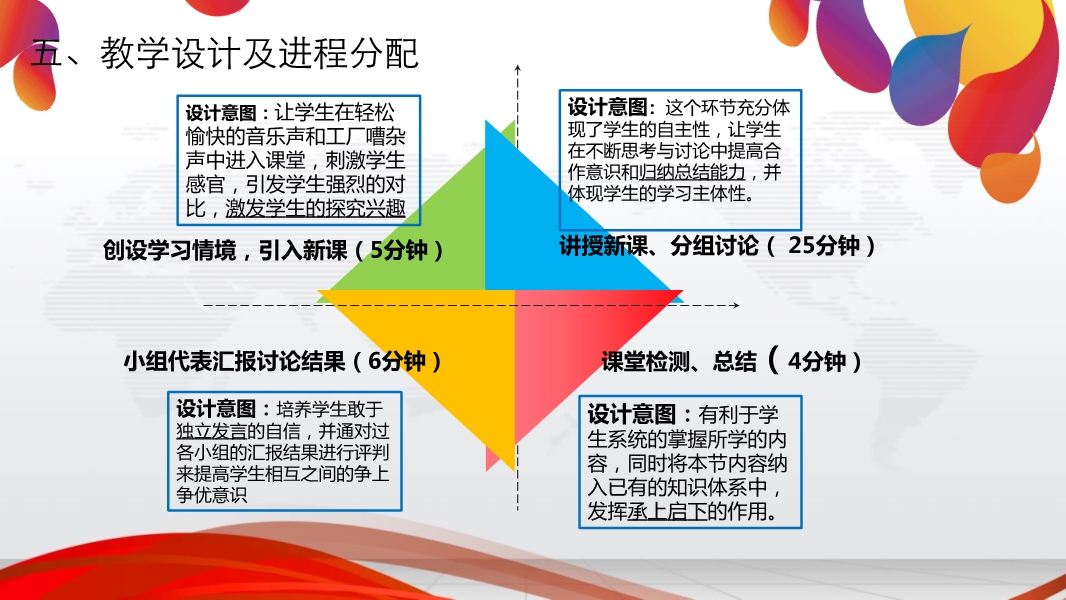 五、教学设计及进程分配

设计意图：让学生在轻松愉快的音乐声和工厂嘈杂声中进入课堂，刺激学生感官，引发学生强烈的对比，激发学生的探究兴趣

创设学习情境，引入新课（5分钟）

设计意图：这个环节充分体现了学生的自主性，让学生在不断思考与讨论中提高合作意识和归纳总结能力，并体现学生的学习主体性。

讲授新课、分组讨论（ 25分钟）

小组代表汇报讨论结果（6分钟）

设计意图：培养学生敢于独立发言的自信，并通对过各小组的汇报结果进行评判来提高学生相互之间的争上争优意识

课堂检测、总结（ 4分钟）

设计意图：有利于学生系统的掌握所学的内容，同时将本节内容纳入已有的知识体系中，发挥承上启下的作用。